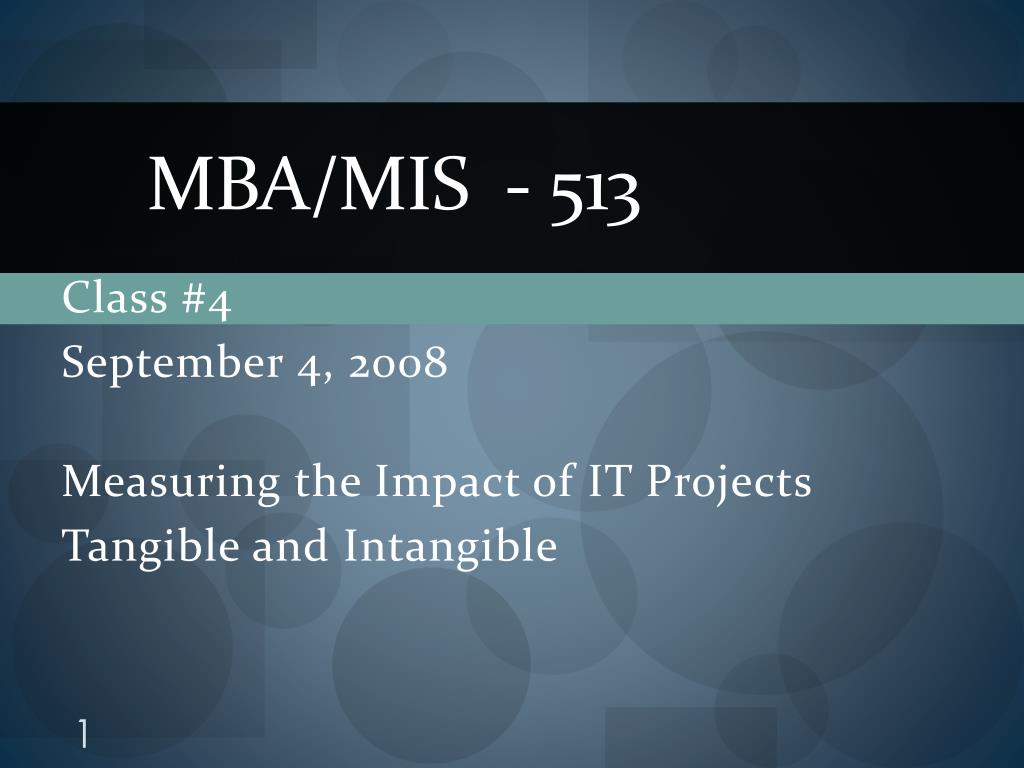 MBA/MIS - 513

Class #4
September 4, 2008

Measuring the Impact of IT Projects
Tangible and Intangible

1